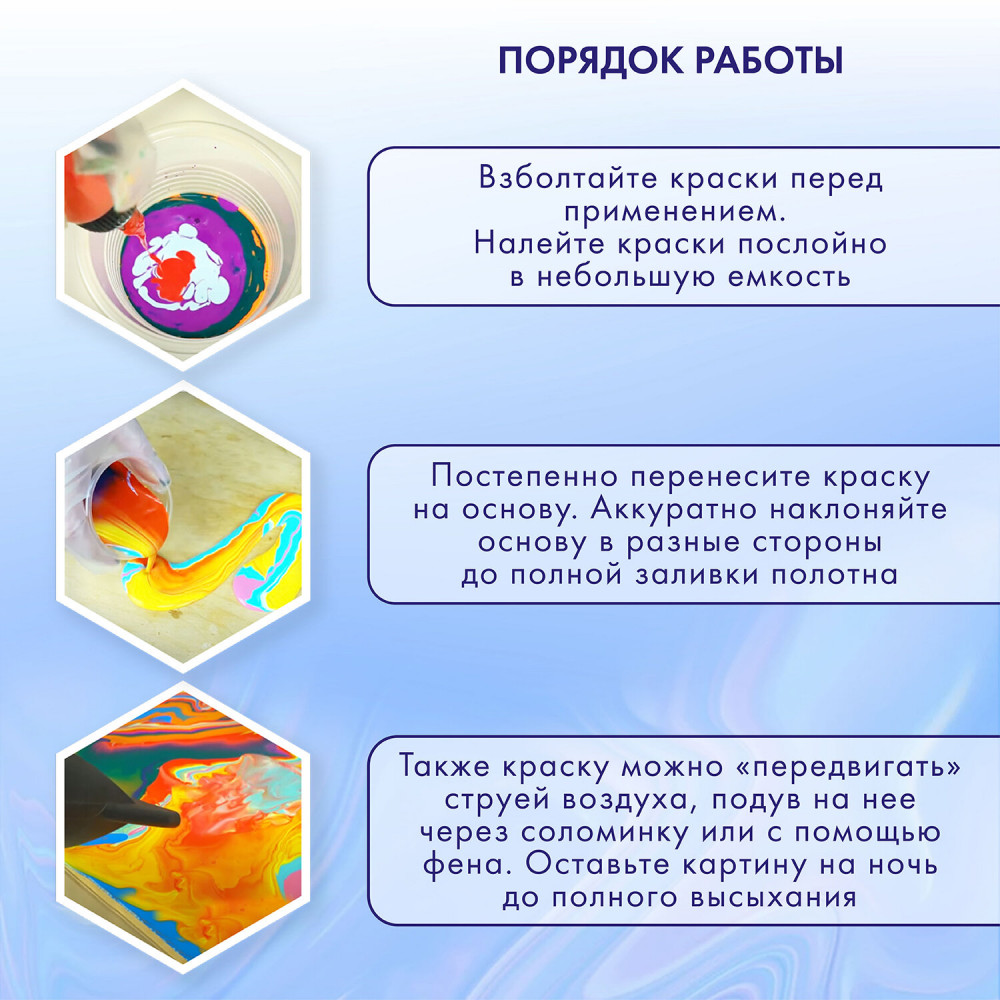 ПОРЯДОК РАБОТЫ

Взболтайте краски перед применением. Налейте краски послойно в небольшую емкость

Постепенно перенесите краску на основу. Аккуратно наклоняйте основу в разные стороны до полной заливки полотна

Также краску можно «передвигать» струей воздуха, подув на нее через соломинку или с помощью фена. Оставьте картину на ночь до полного высыхания